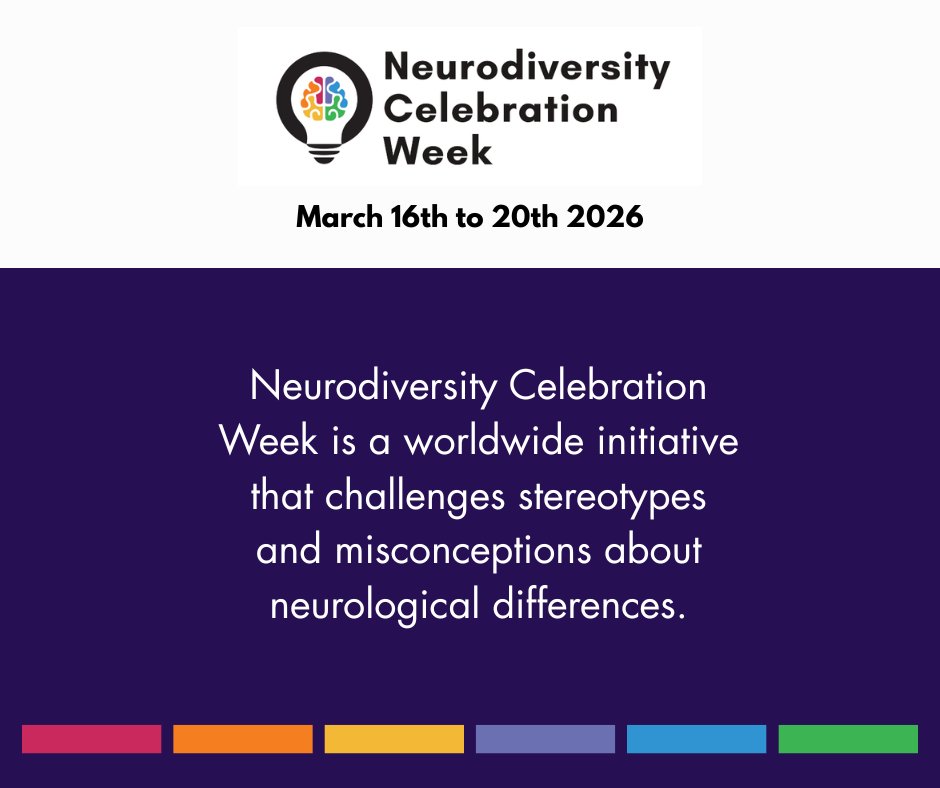 Neurodiversity Celebration Week

March 16th to 20th 2026

Neurodiversity Celebration Week is a worldwide initiative that challenges stereotypes and misconceptions about neurological differences.